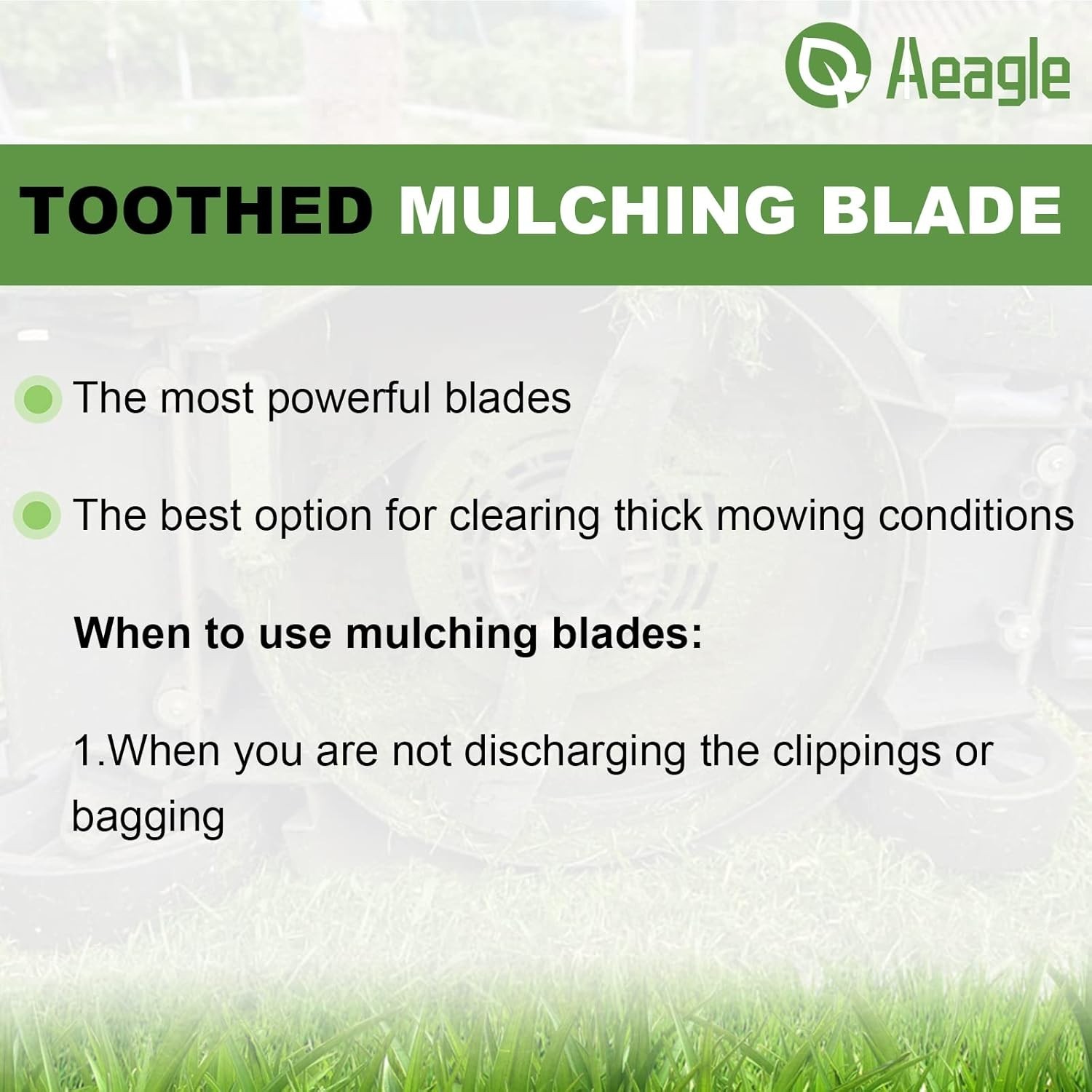 Aeagle

TOOTHED MULCHING BLADE

The most powerful blades

The best option for clearing thick mowing conditions

When to use mulching blades:

1.When you are not discharging the clippings or bagging